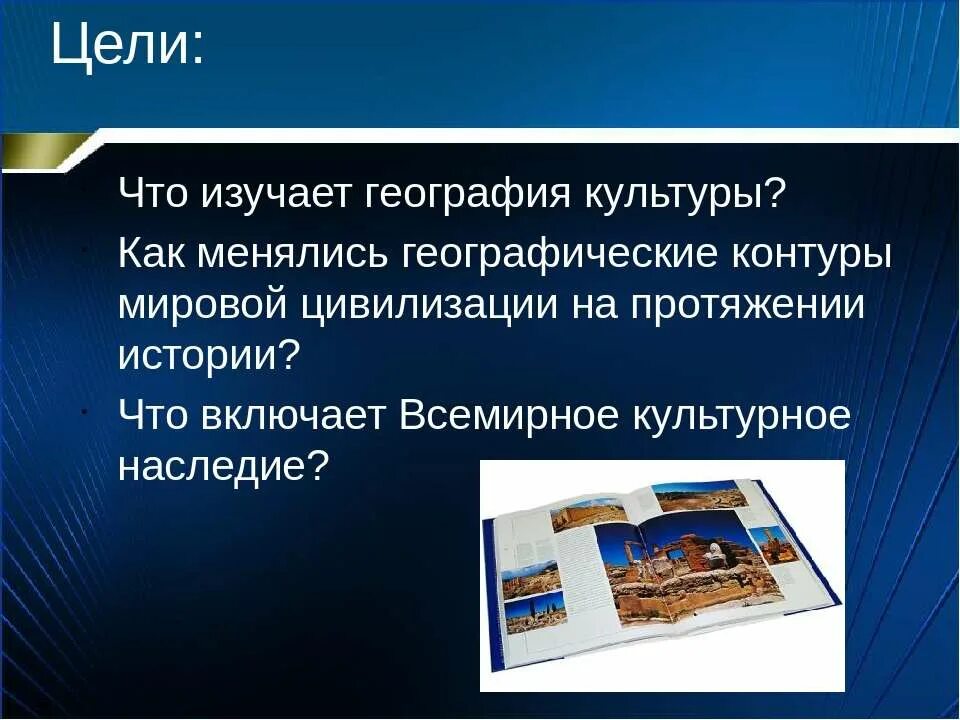 Цели:

Что изучает география культуры?

Как менялись географические контуры мировой цивилизации на протяжении истории?

Что включает Всемирное культурное наследие?